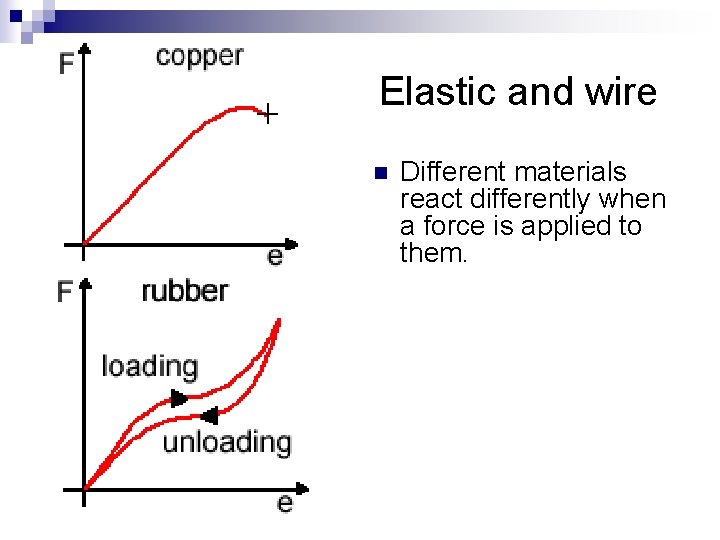 F
copper
e

F
rubber
loading
unloading
e

Elastic and wire

Different materials react differently when a force is applied to them.